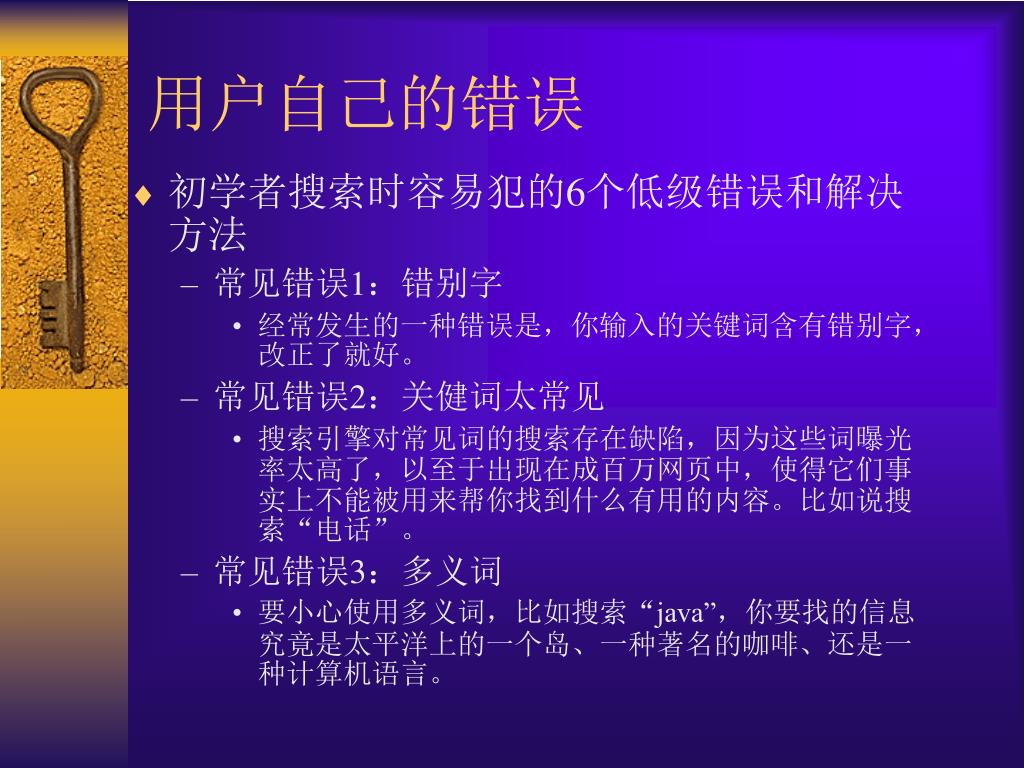 用户自己的错误

♦ 初学者搜索时容易犯的6个低级错误和解决方法

– 常见错误1：错别字

• 经常发生的一种错误是，你输入的关键词含有错别字，改正了就好。

– 常见错误2：关健词太常见

• 搜索引擎对常见词的搜索存在缺陷，因为这些词曝光率太高了，以至于出现在成百万网页中，使得它们事实上不能被用来帮你找到什么有用的内容。比如说搜索“电话”。

– 常见错误3：多义词

• 要小心使用多义词，比如搜索“java”，你要找的信息究竟是太平洋上的一个岛、一种著名的咖啡、还是一种计算机语言。